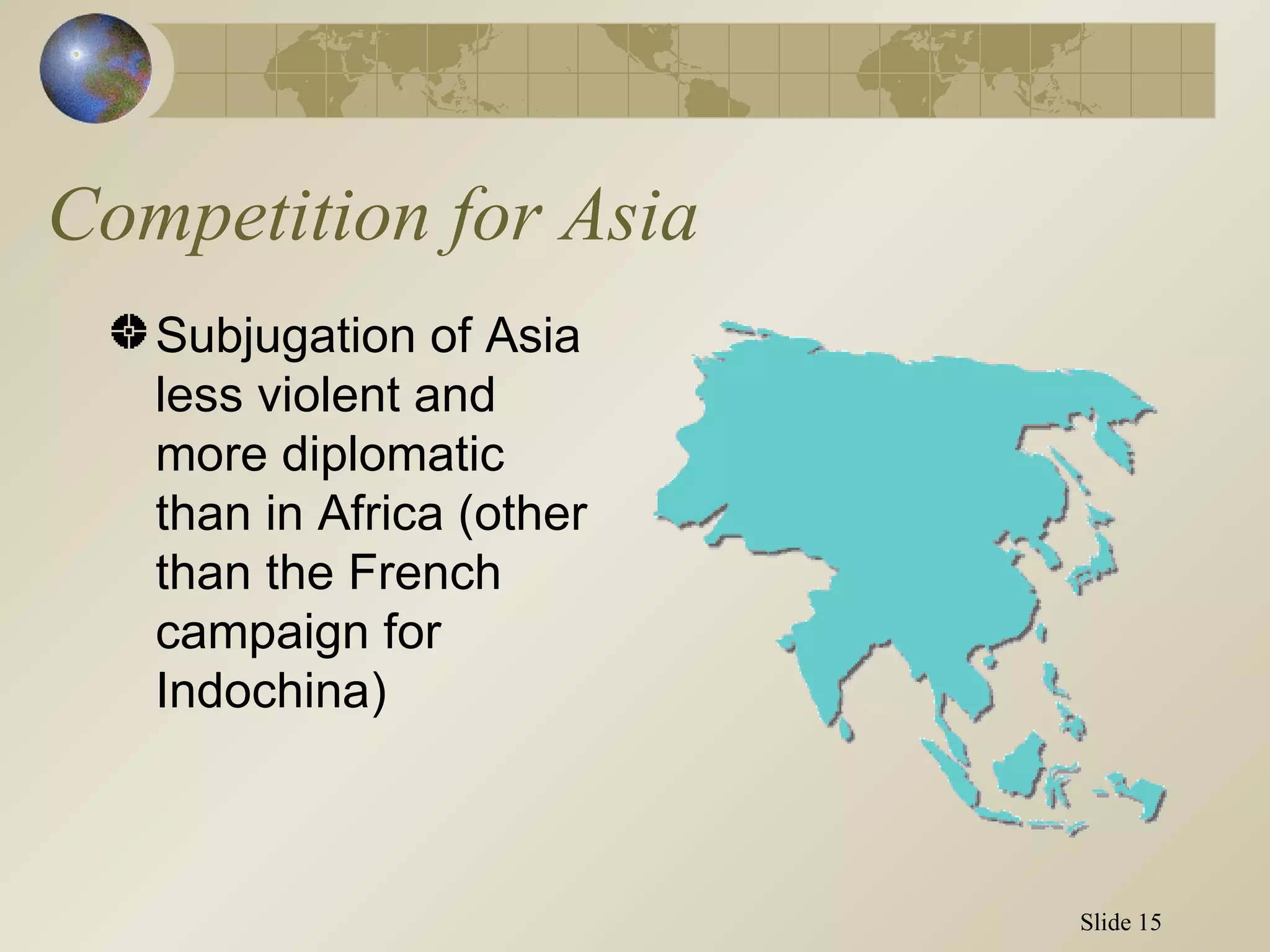 Competition for Asia

Subjugation of Asia less violent and more diplomatic than in Africa (other than the French campaign for Indochina)

Slide 15